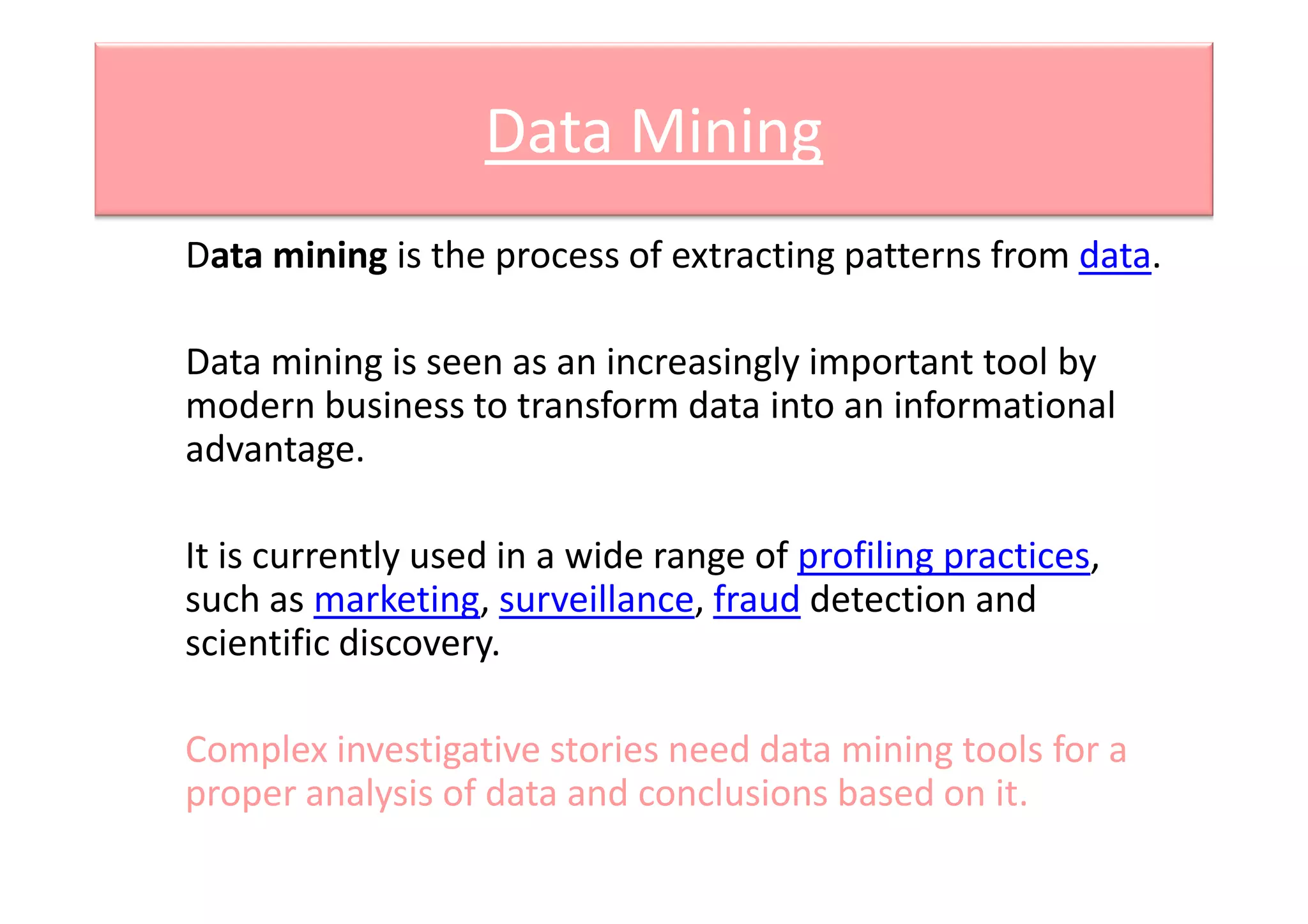 Data Mining

Data mining is the process of extracting patterns from data.

Data mining is seen as an increasingly important tool by modern business to transform data into an informational advantage.

It is currently used in a wide range of profiling practices, such as marketing, surveillance, fraud detection and scientific discovery.

Complex investigative stories need data mining tools for a proper analysis of data and conclusions based on it.